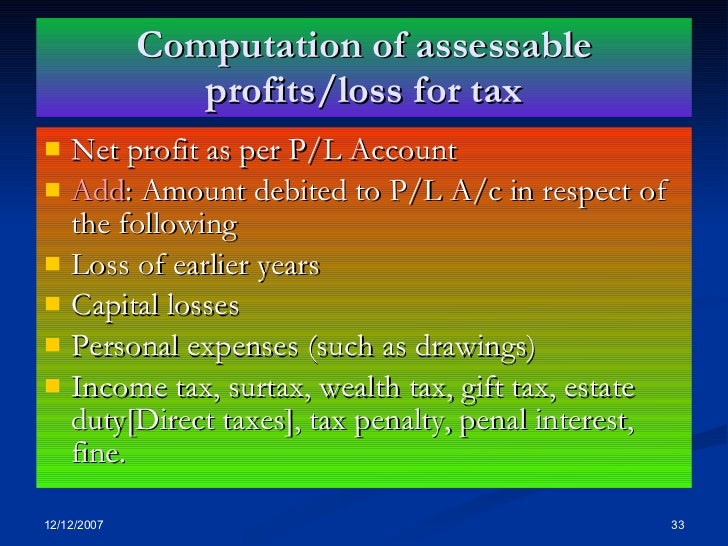 Computation of assessable profits/loss for tax

- Net profit as per P/L Account
- Add: Amount debited to P/L A/c in respect of the following
- Loss of earlier years
- Capital losses
- Personal expenses (such as drawings)
- Income tax, surtax, wealth tax, gift tax, estate duty[Direct taxes], tax penalty, penal interest, fine.

12/12/2007

33